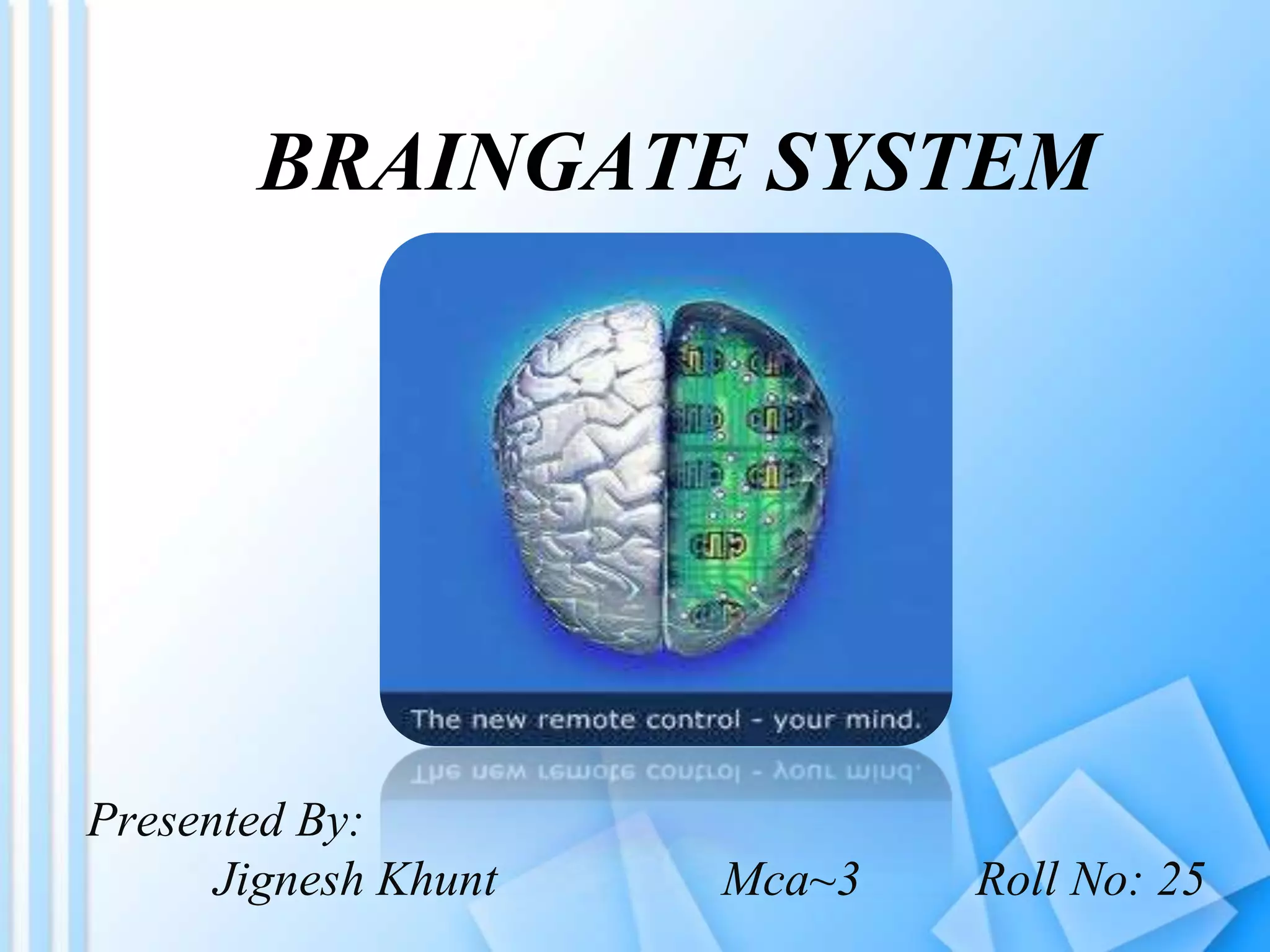 BRAINGATE SYSTEM

The new remote control - your mind.

Presented By:
Jignesh Khunt Mca~3 Roll No: 25